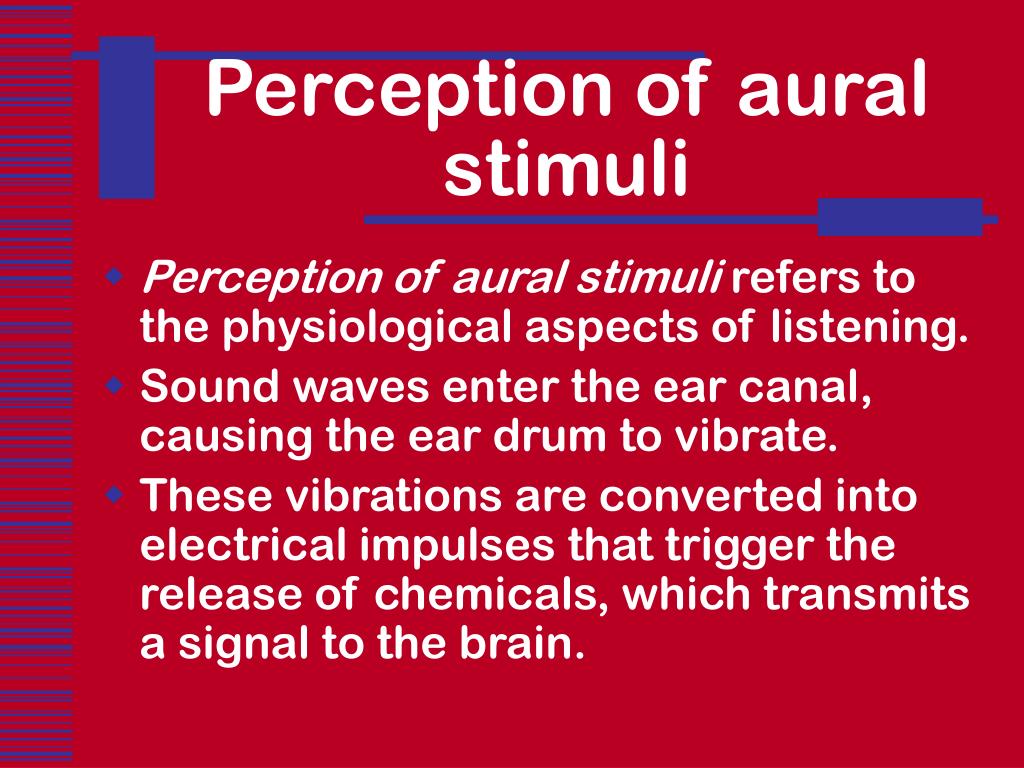 Perception of aural stimuli

Perception of aural stimuli refers to the physiological aspects of listening.

Sound waves enter the ear canal, causing the ear drum to vibrate.

These vibrations are converted into electrical impulses that trigger the release of chemicals, which transmits a signal to the brain.